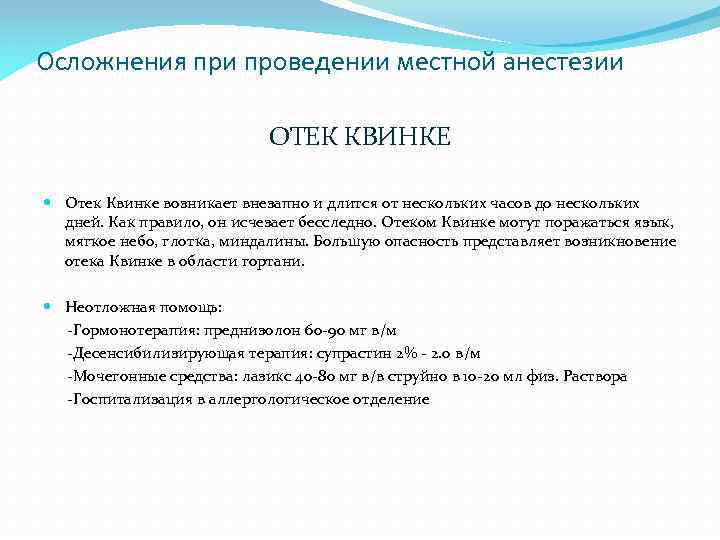 Осложнения при проведении местной анестезии

ОТЕК КВИНКЕ

Отек Квинке возникает внезапно и длится от нескольких часов до нескольких дней. Как правило, он исчезает бесследно. Отеком Квинке могут поражаться язык, мягкое небо, глотка, миндалины. Большую опасность представляет возникновение отека Квинке в области гортани.

Неотложная помощь:
-Гормонотерапия: преднизолон 60-90 мг в/м
-Десенсибилизирующая терапия: супрастин 2% - 2.0 в/м
-Мочегонные средства: лазикс 40-80 мг в/в струйно в 10-20 мл физ. Раствора
-Госпитализация в аллергологическое отделение